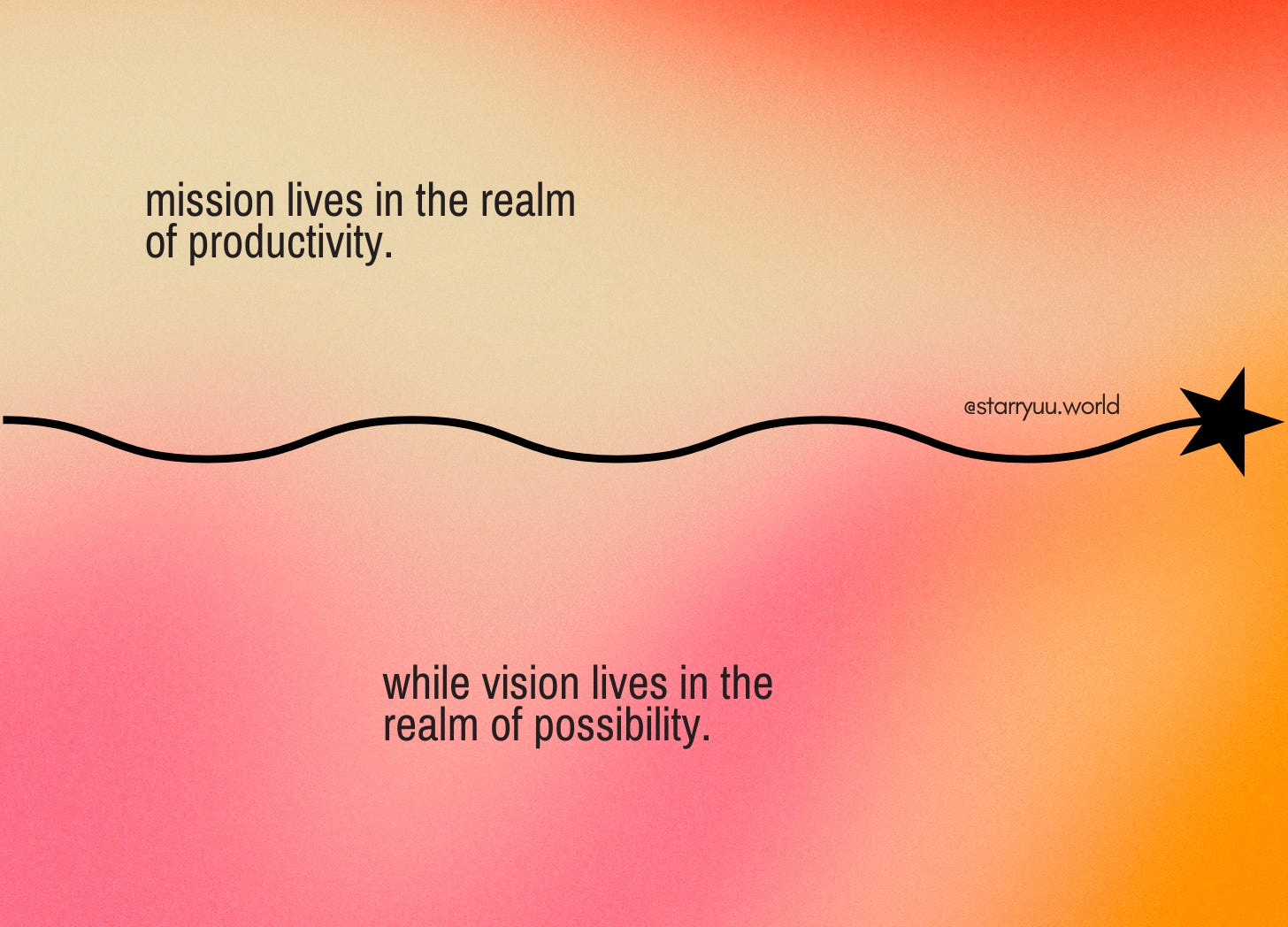 mission lives in the realm of productivity.

@starryuu.world

while vision lives in the realm of possibility.